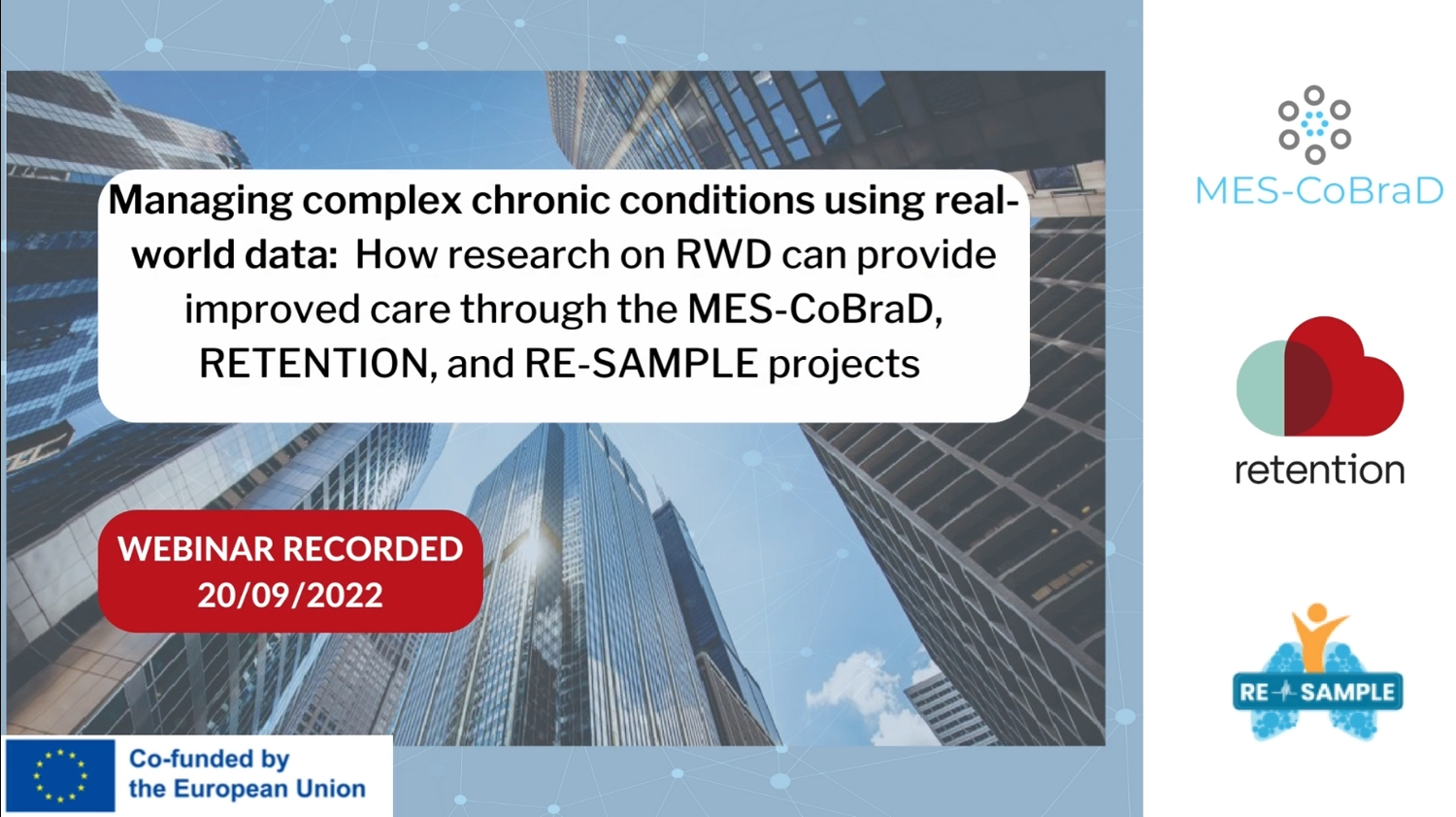 Managing complex chronic conditions using real-world data: How research on RWD can provide improved care through the MES-CoBraD, RETENTION, and RE-SAMPLE projects

WEBINAR RECORDED
20/09/2022

Co-funded by the European Union

MES-CoBraD

retention

RE-SAMPLE